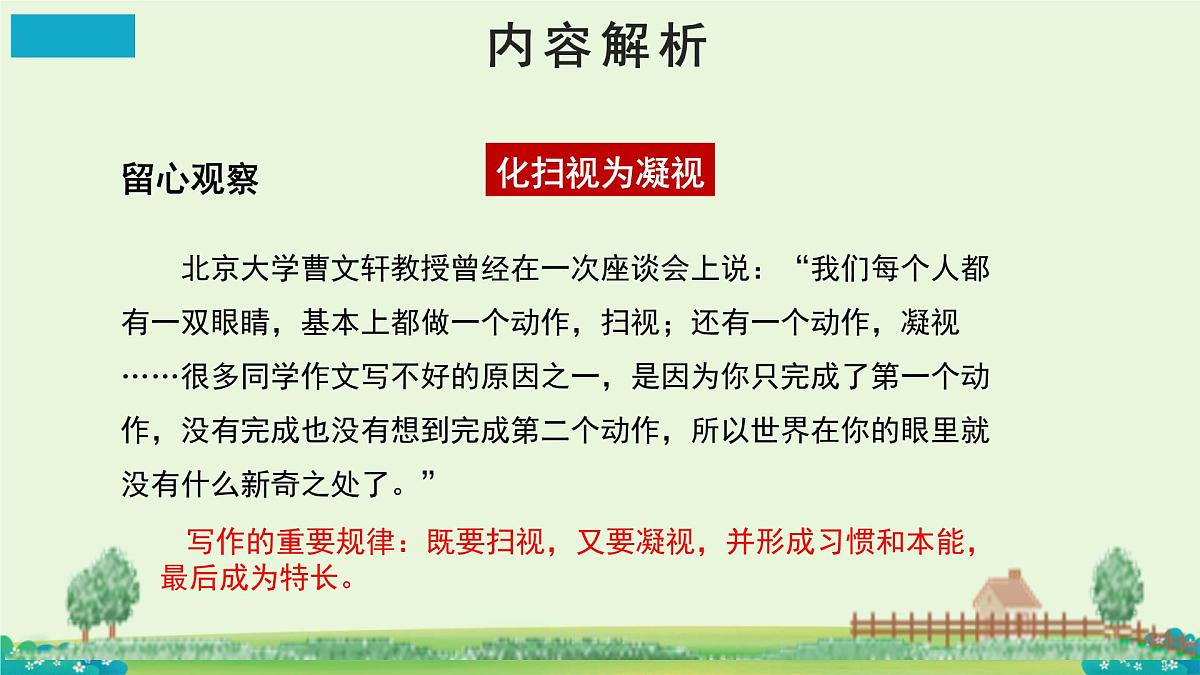 内容解析

留心观察

化扫视为凝视

北京大学曹文轩教授曾经在一次座谈会上说：“我们每个人都有一双眼睛，基本上都做一个动作，扫视；还有一个动作，凝视……很多同学作文写不好的原因之一，是因为你只完成了第一个动作，没有完成也没有想到完成第二个动作，所以世界在你的眼里就没有什么新奇之处了。”

写作的重要规律：既要扫视，又要凝视，并形成习惯和本能，最后成为特长。